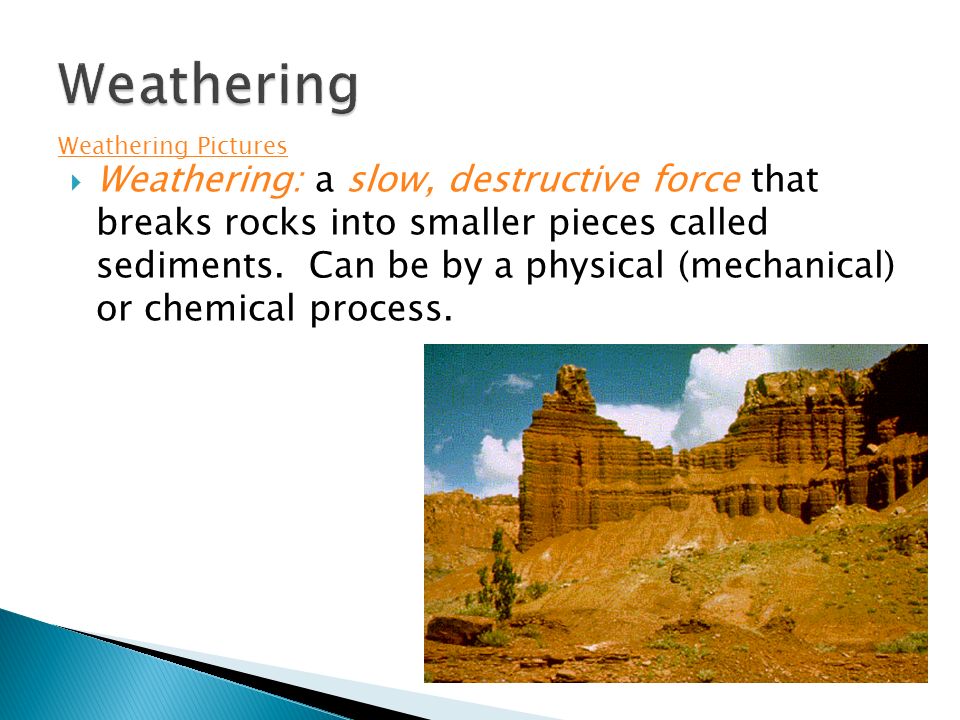 Weathering

Weathering Pictures

Weathering: a slow, destructive force that breaks rocks into smaller pieces called sediments. Can be by a physical (mechanical) or chemical process.